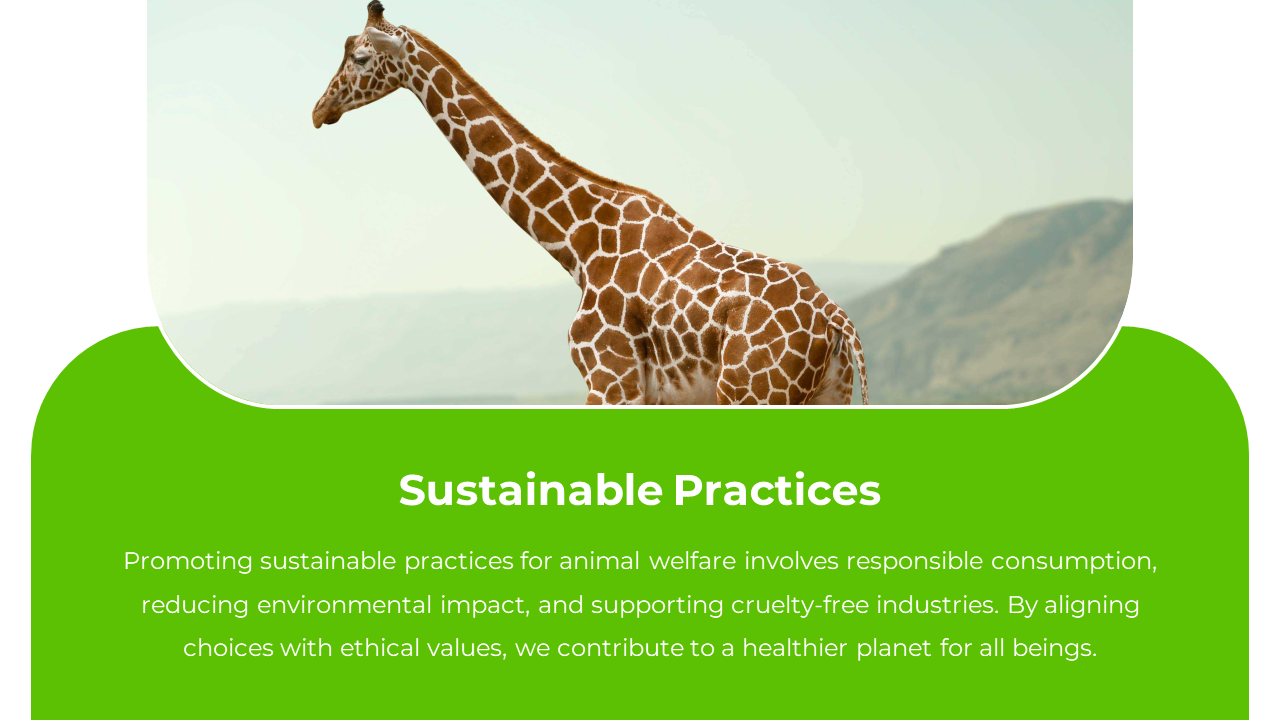 Sustainable Practices

Promoting sustainable practices for animal welfare involves responsible consumption, reducing environmental impact, and supporting cruelty-free industries. By aligning choices with ethical values, we contribute to a healthier planet for all beings.